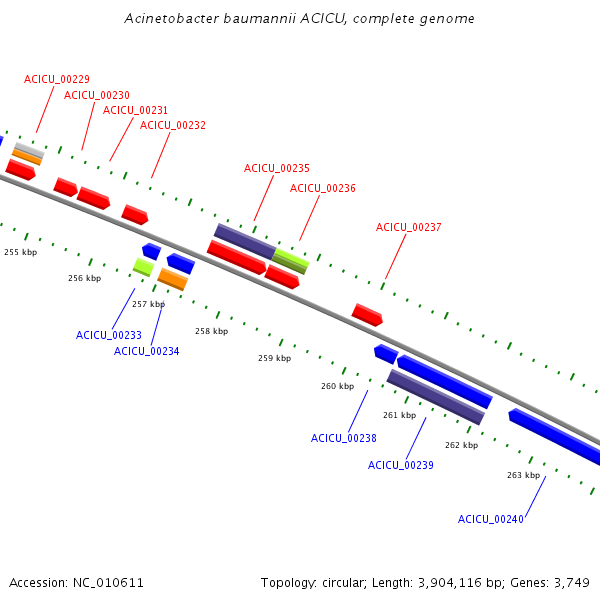 Acinetobacter baumannii ACICU, complete genome

ACICU_00229
ACICU_00230
ACICU_00231
ACICU_00232
ACICU_00235
ACICU_00236
ACICU_00237

255 kbp
256 kbp
257 kbp
258 kbp
259 kbp
260 kbp
261 kbp
262 kbp
263 kbp

ACICU_00233
ACICU_00234
ACICU_00238
ACICU_00239
ACICU_00240

Accession: NC_010611

Topology: circular; Length: 3,904,116 bp; Genes: 3,749